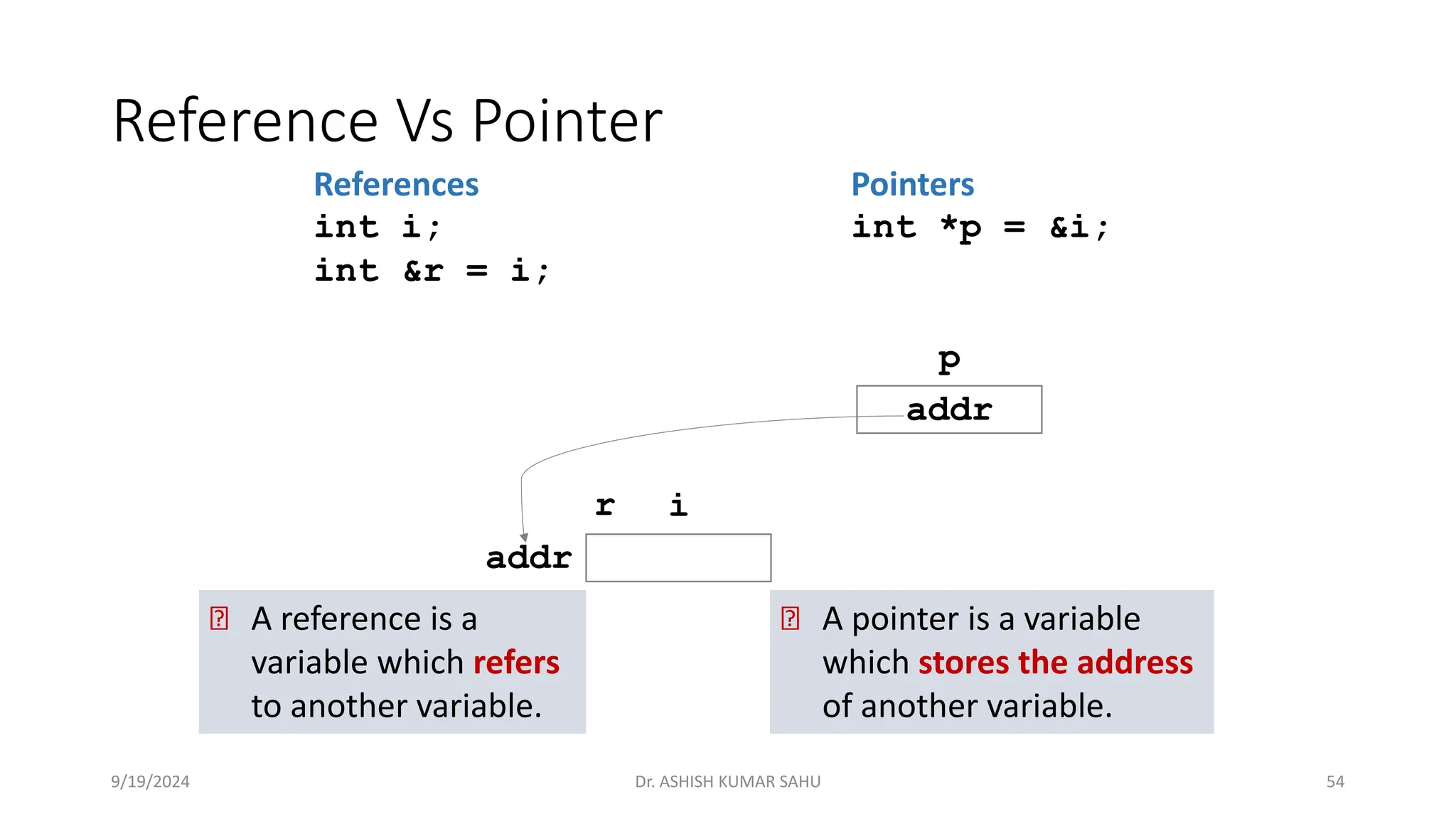 Reference Vs Pointer

References
int i;
int &r = i;

Pointers
int *p = &i;

p
addr

r i
addr

A reference is a variable which refers to another variable.

A pointer is a variable which stores the address of another variable.

9/19/2024 Dr. ASHISH KUMAR SAHU 54